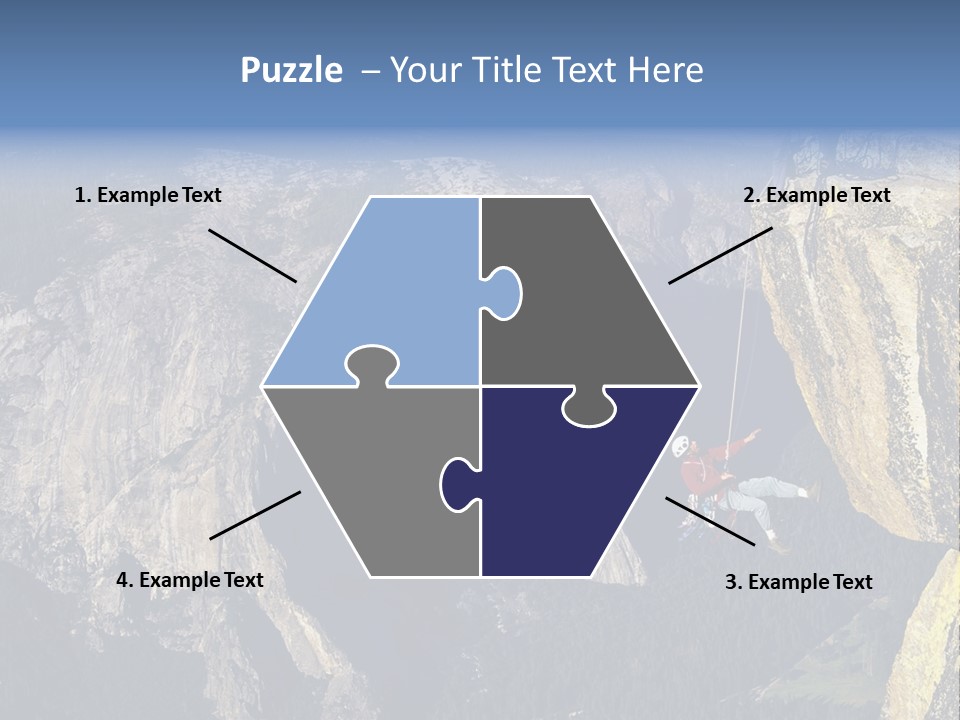 Puzzle – Your Title Text Here

1. Example Text

2. Example Text

4. Example Text

3. Example Text